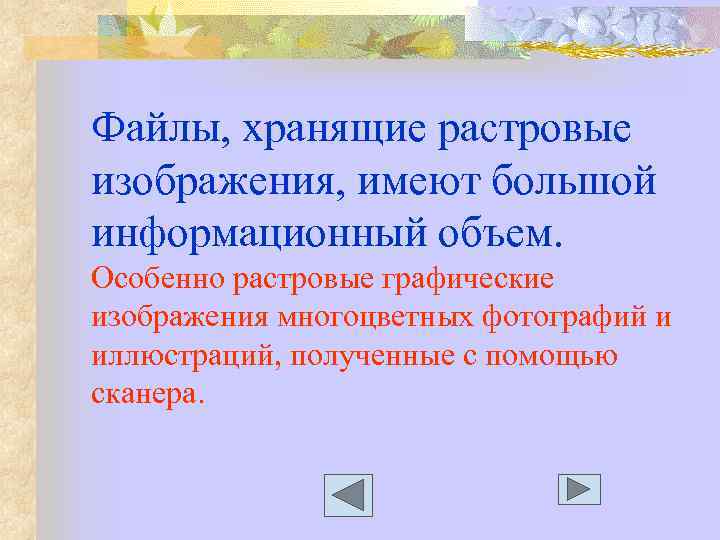 Файлы, хранящие растровые изображения, имеют большой информационный объем.

Особенно растровые графические изображения многоцветных фотографий и иллюстраций, полученные с помощью сканера.